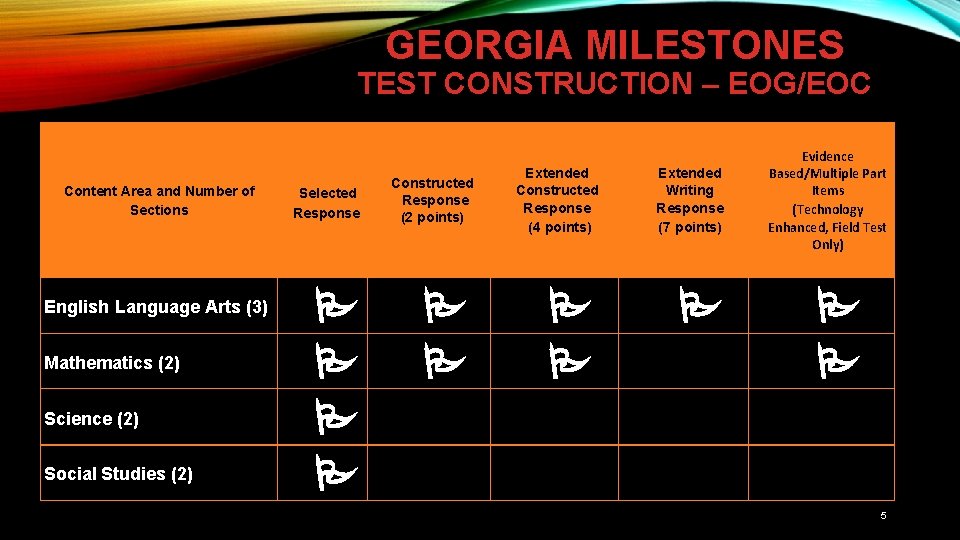 GEORGIA MILESTONES
TEST CONSTRUCTION – EOG/EOC

| Content Area and Number of Sections | Selected Response | Constructed Response (2 points) | Extended Constructed Response (4 points) | Extended Writing Response (7 points) | Evidence Based/Multiple Part Items (Technology Enhanced, Field Test Only) |
|---|---|---|---|---|---|
| English Language Arts (3) | | | | | |
| Mathematics (2) | | | | | |
| Science (2) | | | | | |
| Social Studies (2) | | | | | |

5